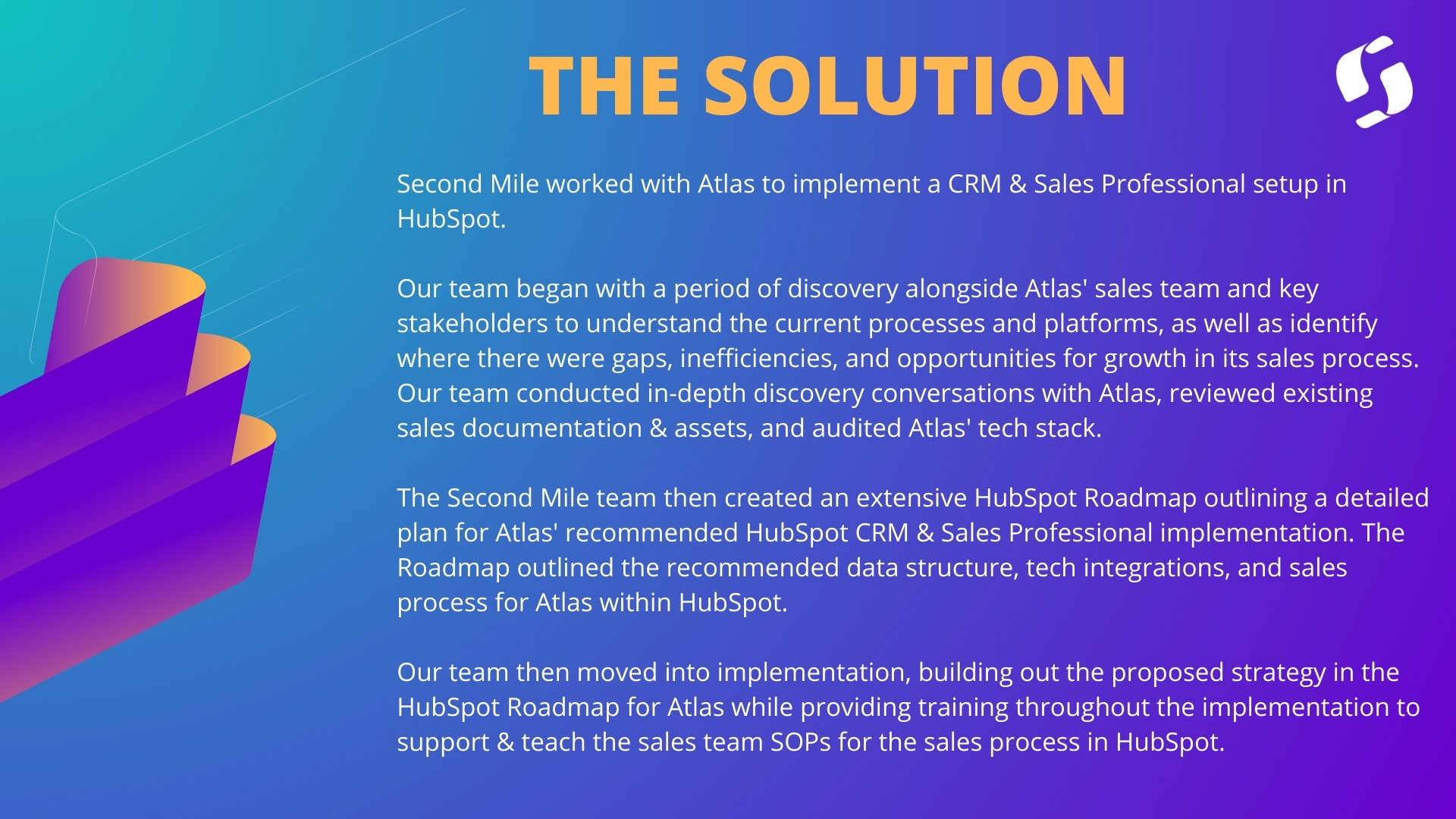 THE SOLUTION

Second Mile worked with Atlas to implement a CRM & Sales Professional setup in HubSpot.

Our team began with a period of discovery alongside Atlas' sales team and key stakeholders to understand the current processes and platforms, as well as identify where there were gaps, inefficiencies, and opportunities for growth in its sales process. Our team conducted in-depth discovery conversations with Atlas, reviewed existing sales documentation & assets, and audited Atlas' tech stack.

The Second Mile team then created an extensive HubSpot Roadmap outlining a detailed plan for Atlas' recommended HubSpot CRM & Sales Professional implementation. The Roadmap outlined the recommended data structure, tech integrations, and sales process for Atlas within HubSpot.

Our team then moved into implementation, building out the proposed strategy in the HubSpot Roadmap for Atlas while providing training throughout the implementation to support & teach the sales team SOPs for the sales process in HubSpot.